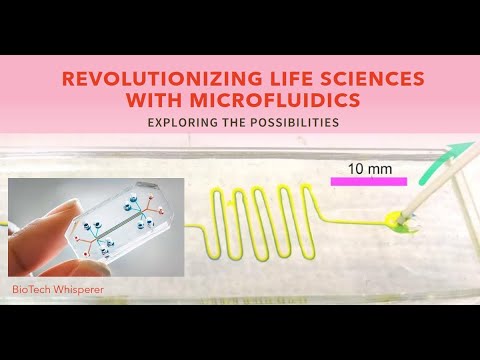 REVOLUTIONIZING LIFE SCIENCES WITH MICROFLUIDICS

EXPLORING THE POSSIBILITIES

10 mm

BioTech Whisperer